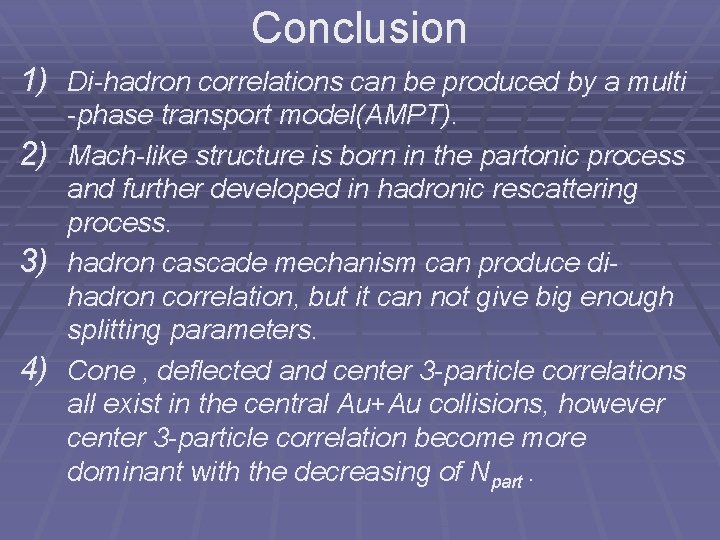 Conclusion

1) Di-hadron correlations can be produced by a multi -phase transport model(AMPT).

2) Mach-like structure is born in the partonic process and further developed in hadronic rescattering process.

3) hadron cascade mechanism can produce di-hadron correlation, but it can not give big enough splitting parameters.

4) Cone , deflected and center 3-particle correlations all exist in the central Au+Au collisions, however center 3-particle correlation become more dominant with the decreasing of $N_{part}$ .